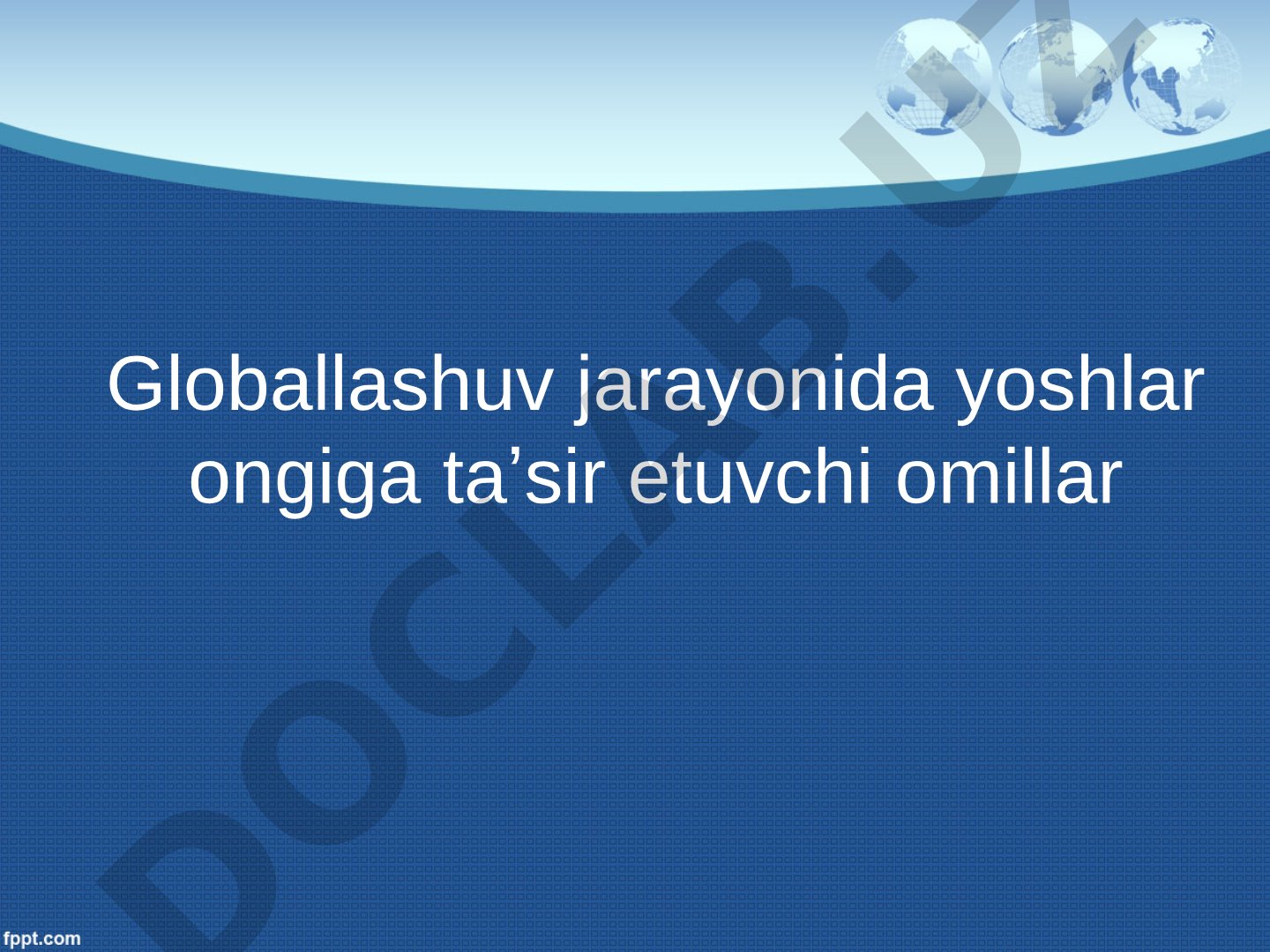 Globallashuv jarayonida yoshlar ongiga ta’sir etuvchi omillar

DOCLAB.UZ

fppt.com